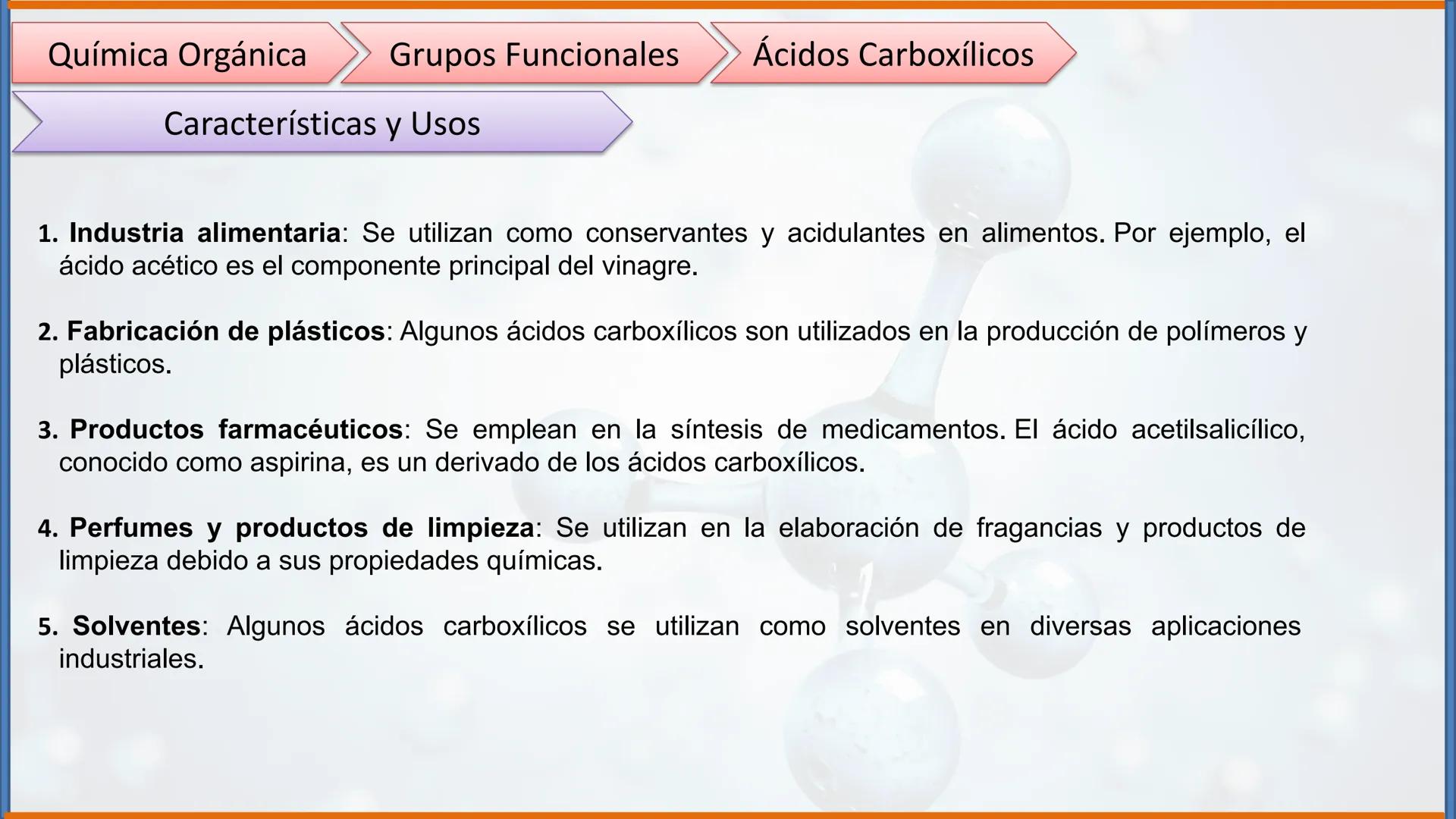 Química Orgánica

Grupos Funcionales

Ácidos Carboxílicos

Características y Usos

1. Industria alimentaria: Se utilizan como conservantes y acidulantes en alimentos. Por ejemplo, el ácido acético es el componente principal del vinagre.

2. Fabricación de plásticos: Algunos ácidos carboxílicos son utilizados en la producción de polímeros y plásticos.

3. Productos farmacéuticos: Se emplean en la síntesis de medicamentos. El ácido acetilsalicílico, conocido como aspirina, es un derivado de los ácidos carboxílicos.

4. Perfumes y productos de limpieza: Se utilizan en la elaboración de fragancias y productos de limpieza debido a sus propiedades químicas.

5. Solventes: Algunos ácidos carboxílicos se utilizan como solventes en diversas aplicaciones industriales.